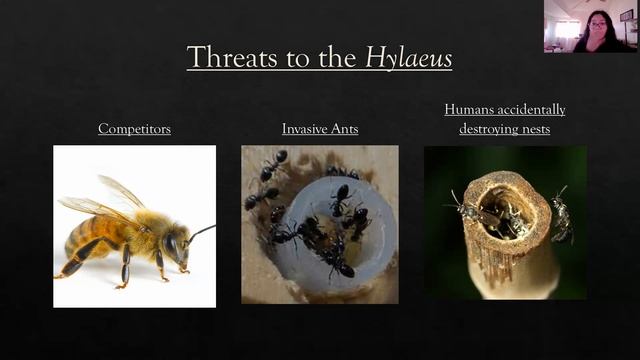 Threats to the Hylaeus

Competitors

Invasive Ants

Humans accidentally destroying nests